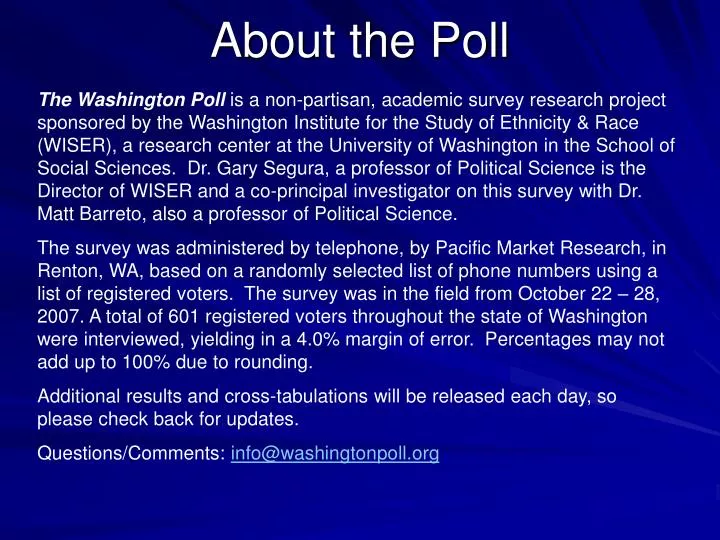 About the Poll

The Washington Poll is a non-partisan, academic survey research project sponsored by the Washington Institute for the Study of Ethnicity & Race (WISER), a research center at the University of Washington in the School of Social Sciences. Dr. Gary Segura, a professor of Political Science is the Director of WISER and a co-principal investigator on this survey with Dr. Matt Barreto, also a professor of Political Science.

The survey was administered by telephone, by Pacific Market Research, in Renton, WA, based on a randomly selected list of phone numbers using a list of registered voters. The survey was in the field from October 22 – 28, 2007. A total of 601 registered voters throughout the state of Washington were interviewed, yielding in a 4.0% margin of error. Percentages may not add up to 100% due to rounding.

Additional results and cross-tabulations will be released each day, so please check back for updates.

Questions/Comments: info@washingtonpoll.org